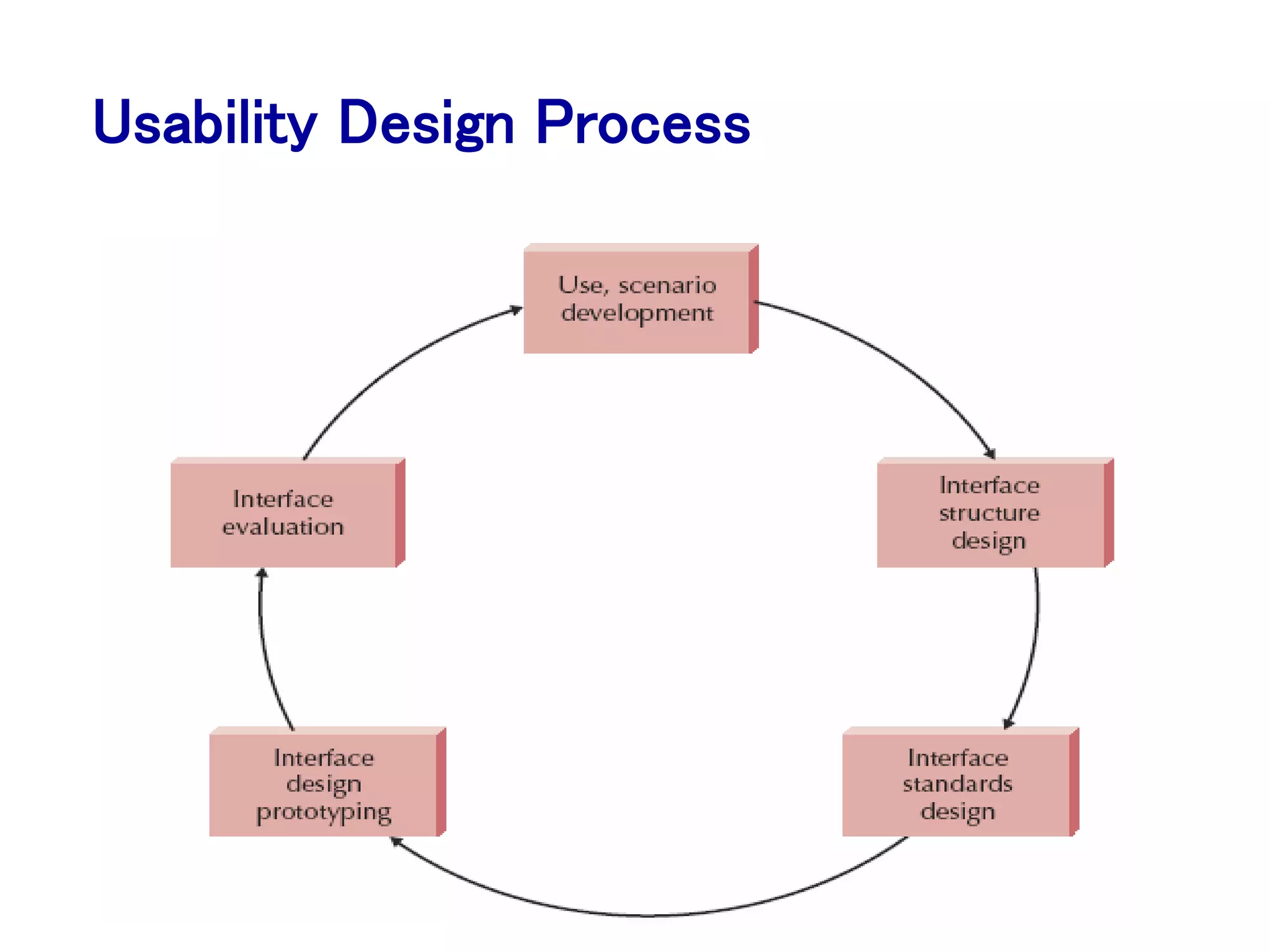 Usability Design Process

Use, scenario development

Interface structure design

Interface standards design

Interface design prototyping

Interface evaluation